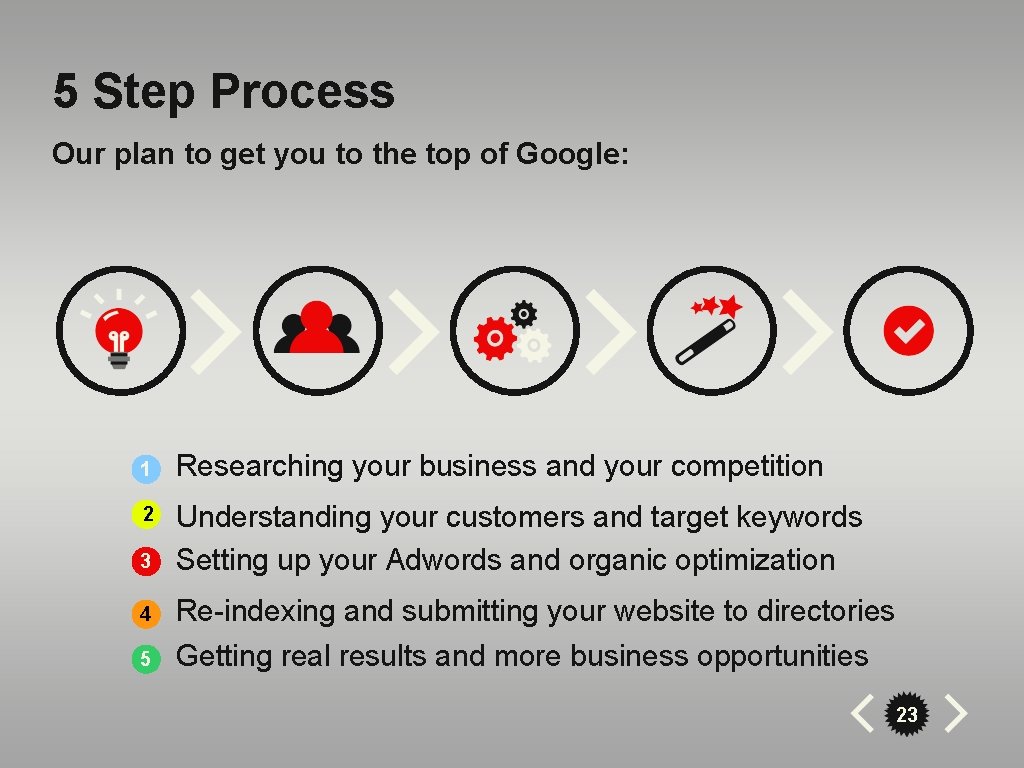 5 Step Process

Our plan to get you to the top of Google:

1 Researching your business and your competition

2 Understanding your customers and target keywords

3 Setting up your Adwords and organic optimization

4 Re-indexing and submitting your website to directories

5 Getting real results and more business opportunities

23